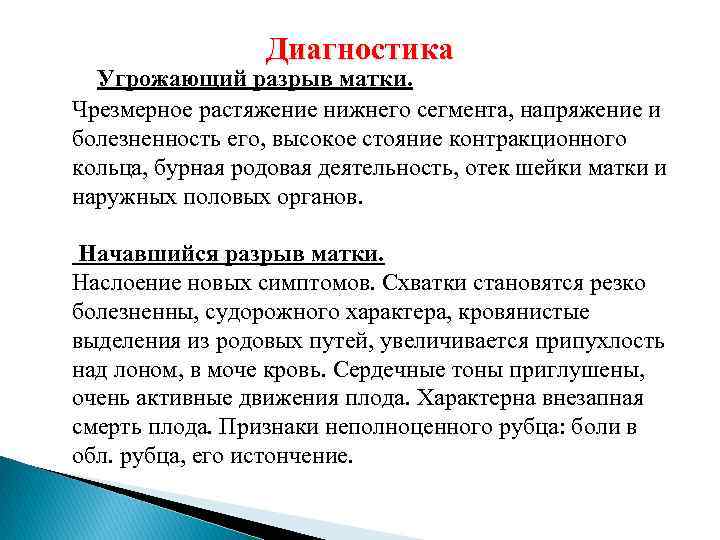 Диагностика

Угрожающий разрыв матки.

Чрезмерное растяжение нижнего сегмента, напряжение и болезненность его, высокое стояние контракционного кольца, бурная родовая деятельность, отек шейки матки и наружных половых органов.

Начавшийся разрыв матки.

Наслоение новых симптомов. Схватки становятся резко болезненны, судорожного характера, кровянистые выделения из родовых путей, увеличивается припухлость над лоном, в моче кровь. Сердечные тоны приглушены, очень активные движения плода. Характерна внезапная смерть плода. Признаки неполноценного рубца: боли в обл. рубца, его истончение.